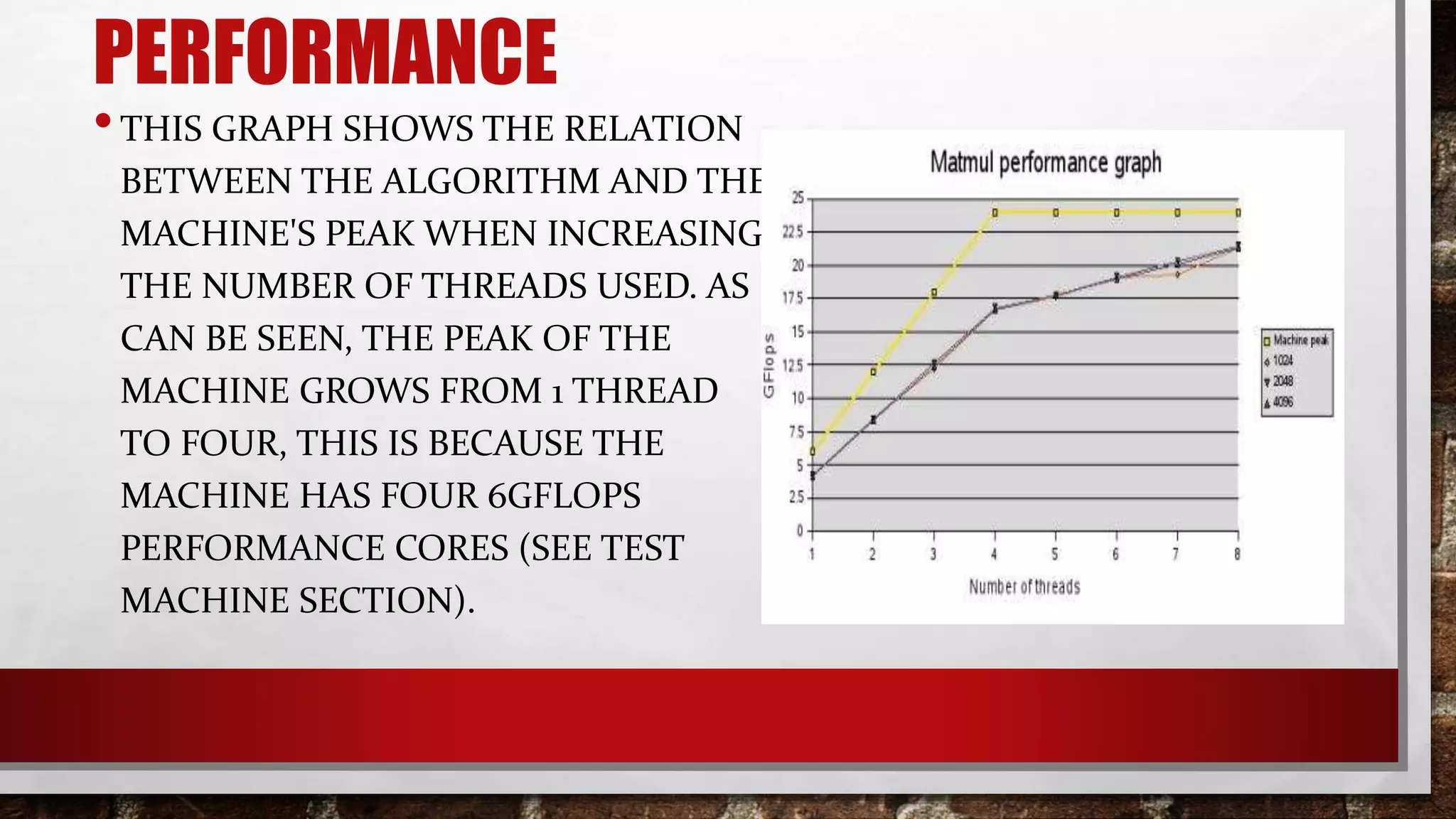 PERFORMANCE

• THIS GRAPH SHOWS THE RELATION BETWEEN THE ALGORITHM AND THE MACHINE'S PEAK WHEN INCREASING THE NUMBER OF THREADS USED. AS CAN BE SEEN, THE PEAK OF THE MACHINE GROWS FROM 1 THREAD TO FOUR, THIS IS BECAUSE THE MACHINE HAS FOUR 6GFLOPS PERFORMANCE CORES (SEE TEST MACHINE SECTION).

Matmul performance graph

GFlops

25
22.5
20
17.5
15
12.5
10
7.5
5
2.5
0

1 2 3 4 5 6 7 8

Number of threads

Machine peak
1024
2048
4096